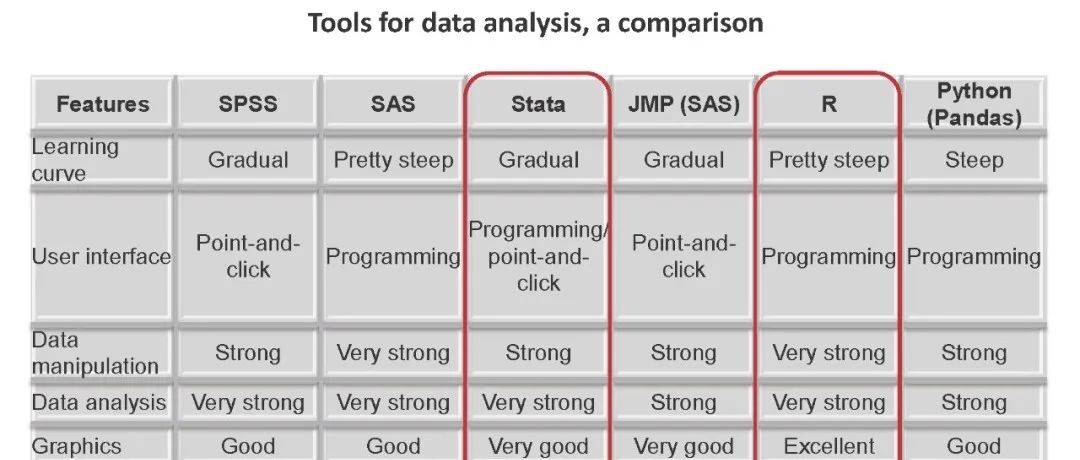 Tools for data analysis, a comparison

| Features | SPSS | SAS | Stata | JMP (SAS) | R | Python (Pandas) |
|---|---|---|---|---|---|---|
| Learning curve | Gradual | Pretty steep | Gradual | Gradual | Pretty steep | Steep |
| User interface | Point-and-click | Programming | Programming/ point-and-click | Point-and-click | Programming | Programming |
| Data manipulation | Strong | Very strong | Strong | Strong | Very strong | Strong |
| Data analysis | Very strong | Very strong | Very strong | Strong | Very strong | Strong |
| Graphics | Good | Good | Very good | Very good | Excellent | Good |